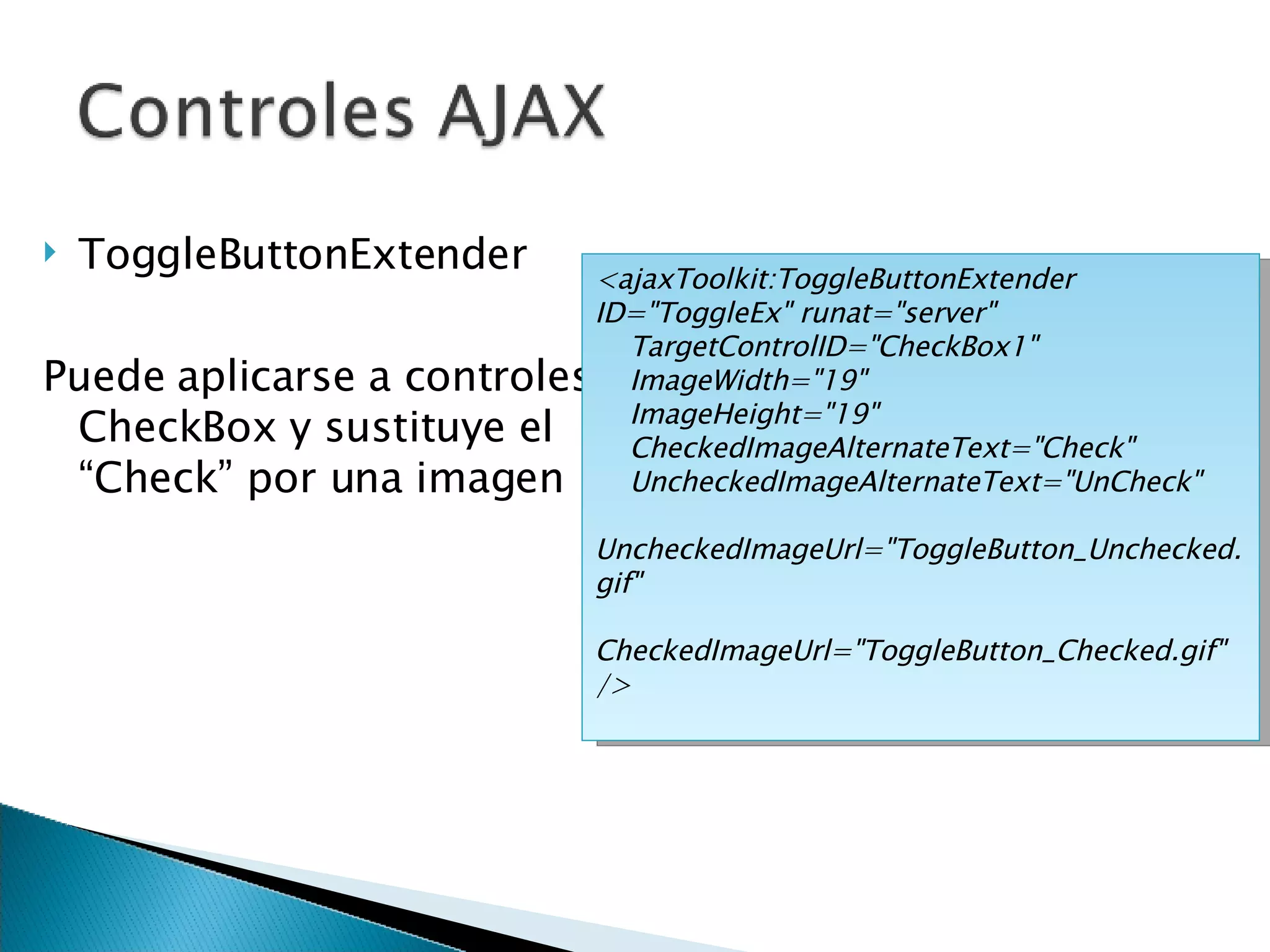 Controles AJAX

ToggleButtonExtender

Puede aplicarse a controles CheckBox y sustituye el “Check” por una imagen

<ajaxToolkit:ToggleButtonExtender ID="ToggleEx" runat="server"
TargetControlID="CheckBox1"
ImageWidth="19"
ImageHeight="19"
CheckedImageAlternateText="Check"
UncheckedImageAlternateText="UnCheck"

UncheckedImageUrl="ToggleButton_Unchecked.gif"

CheckedImageUrl="ToggleButton_Checked.gif"
/>